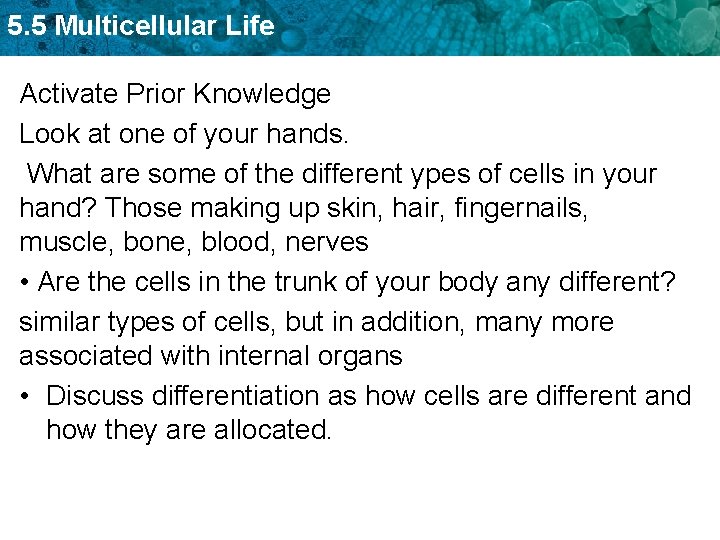 5.5 Multicellular Life

Activate Prior Knowledge

Look at one of your hands.

What are some of the different ypes of cells in your hand? Those making up skin, hair, fingernails, muscle, bone, blood, nerves

• Are the cells in the trunk of your body any different?

similar types of cells, but in addition, many more associated with internal organs

• Discuss differentiation as how cells are different and how they are allocated.